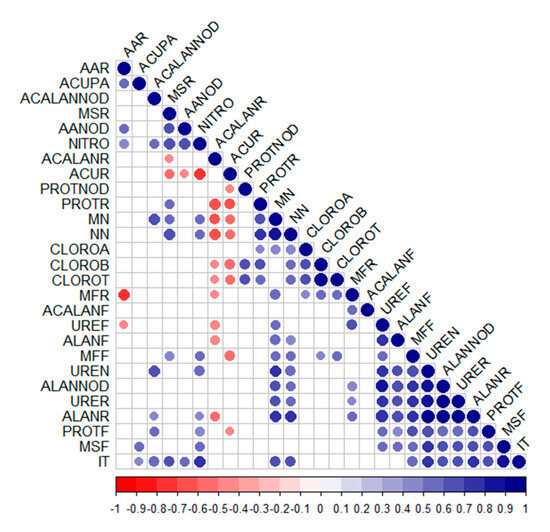 AAR
ACUPA
ACALANNOD
MSR
AANOD
NITRO
ACALANR
ACUR
PROTNOD
PROTR
MN
NN
CLOROA
CLOROB
CLOROT
MFR
ACALANF
UREF
ALANF
MFF
UREN
ALANNOD
URER
ALANR
PROTF
MSF
IT

AAR
ACUPA
ACALANNOD
MSR
AANOD
NITRO
ACALANR
ACUR
PROTNOD
PROTR
MN
NN
CLOROA
CLOROB
CLOROT
MFR
ACALANF
UREF
ALANF
MFF
UREN
ALANNOD
URER
ALANR
PROTF
MSF
IT

-1 -0.9 -0.8 -0.7 -0.6 -0.5 -0.4 -0.3 -0.2 -0.1 0 0.1 0.2 0.3 0.4 0.5 0.6 0.7 0.8 0.9 1